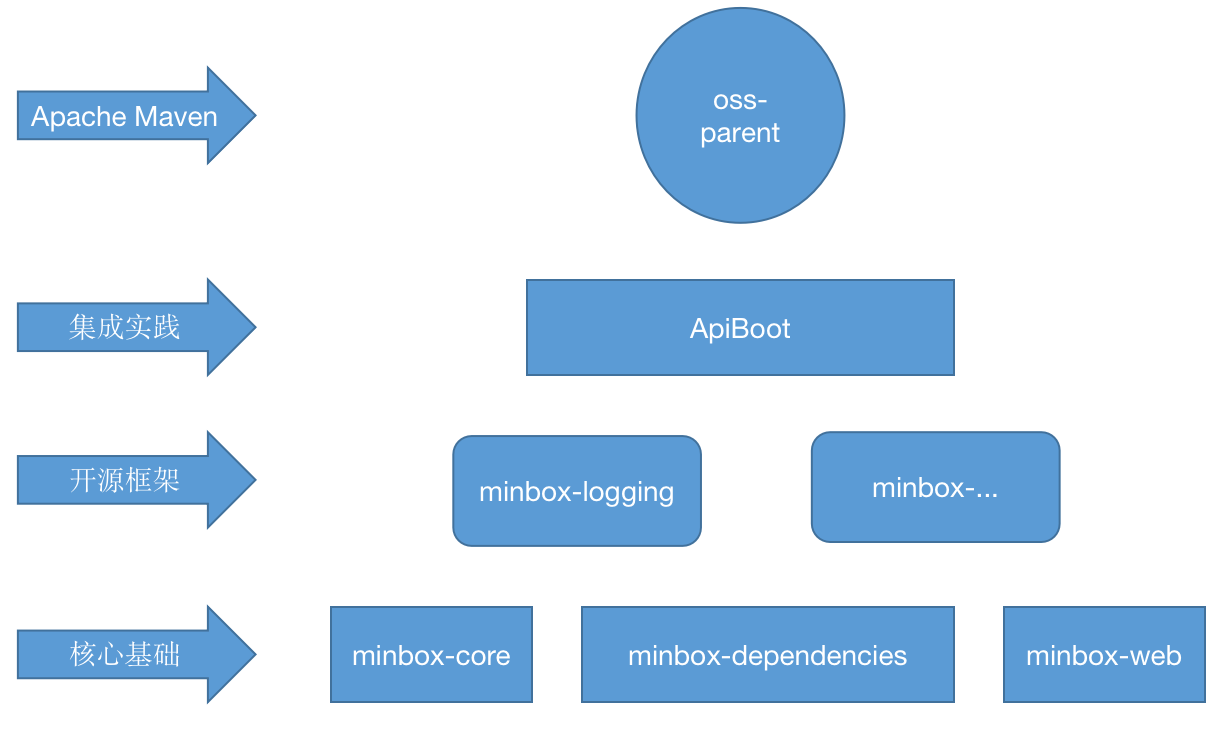 Apache Maven

oss-parent

集成实践

ApiBoot

开源框架

minbox-logging

minbox-...

核心基础

minbox-core

minbox-dependencies

minbox-web